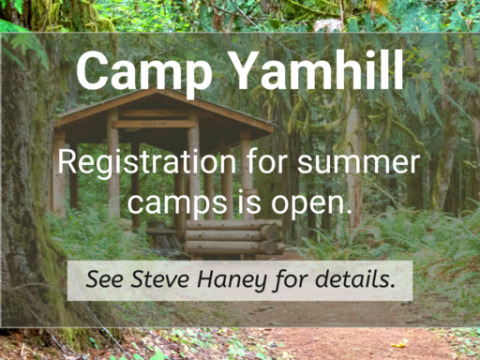 Camp Yamhill

Registration for summer camps is open.

See Steve Haney for details.